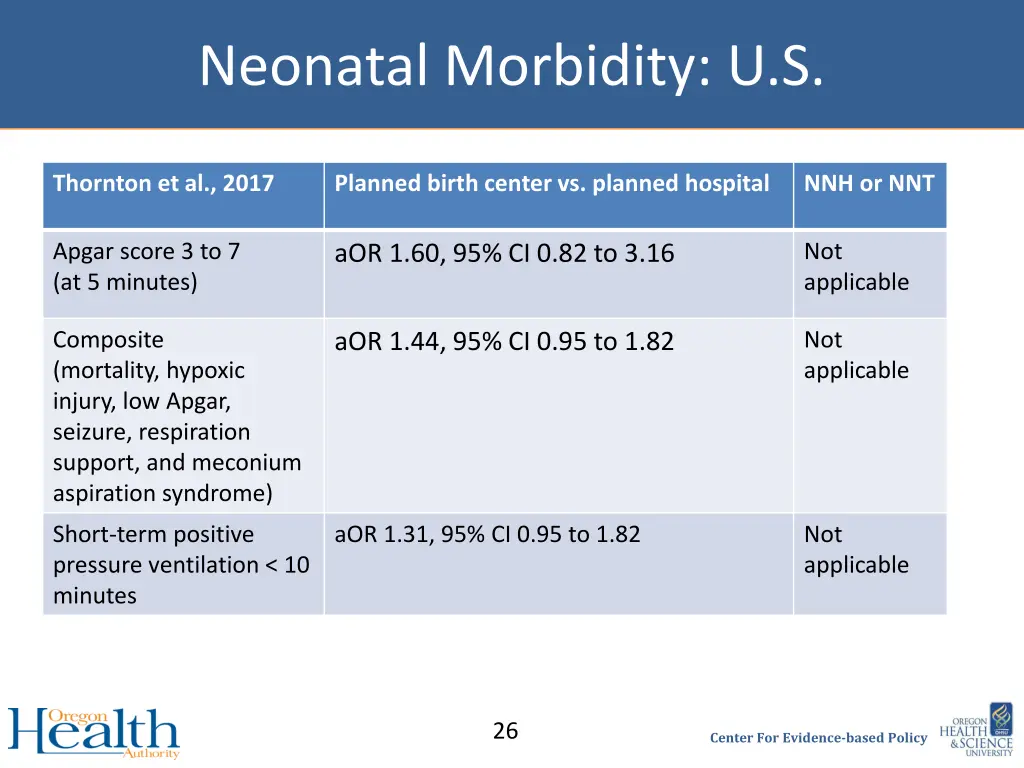 Neonatal Morbidity: U.S.

| Thornton et al., 2017 | Planned birth center vs. planned hospital | NNH or NNT |
|---|---|---|
| Apgar score 3 to 7 (at 5 minutes) | aOR 1.60, 95% CI 0.82 to 3.16 | Not applicable |
| Composite (mortality, hypoxic injury, low Apgar, seizure, respiration support, and meconium aspiration syndrome) | aOR 1.44, 95% CI 0.95 to 1.82 | Not applicable |
| Short-term positive pressure ventilation < 10 minutes | aOR 1.31, 95% CI 0.95 to 1.82 | Not applicable |

Oregon Health Authority

26

Center For Evidence-based Policy

OREGON HEALTH & SCIENCE UNIVERSITY